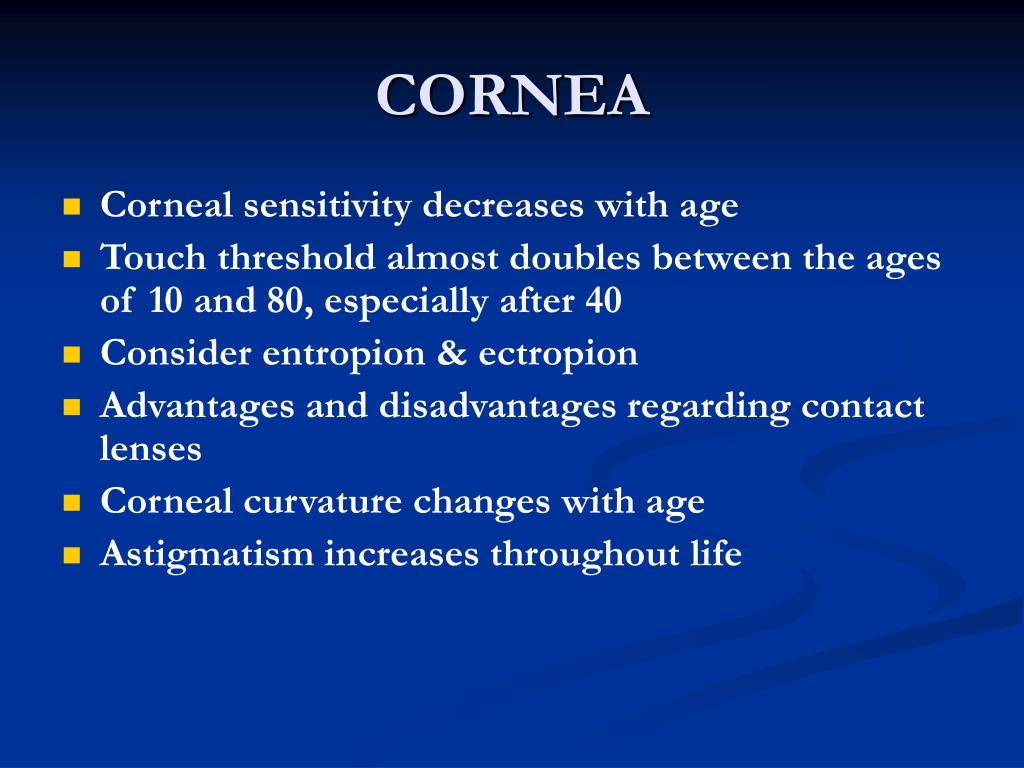 CORNEA

- Corneal sensitivity decreases with age
- Touch threshold almost doubles between the ages of 10 and 80, especially after 40
- Consider entropion & ectropion
- Advantages and disadvantages regarding contact lenses
- Corneal curvature changes with age
- Astigmatism increases throughout life